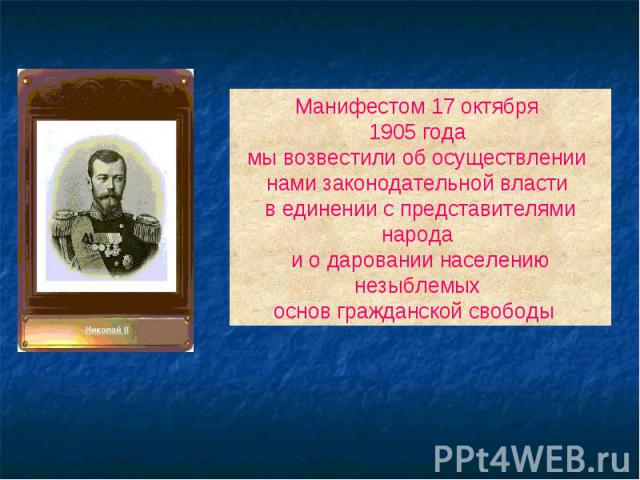 Николай II

Манифестом 17 октября 1905 года мы возвестили об осуществлении нами законодательной власти в единении с представителями народа и о даровании населению незыблемых основ гражданской свободы

PPt4WEB.ru